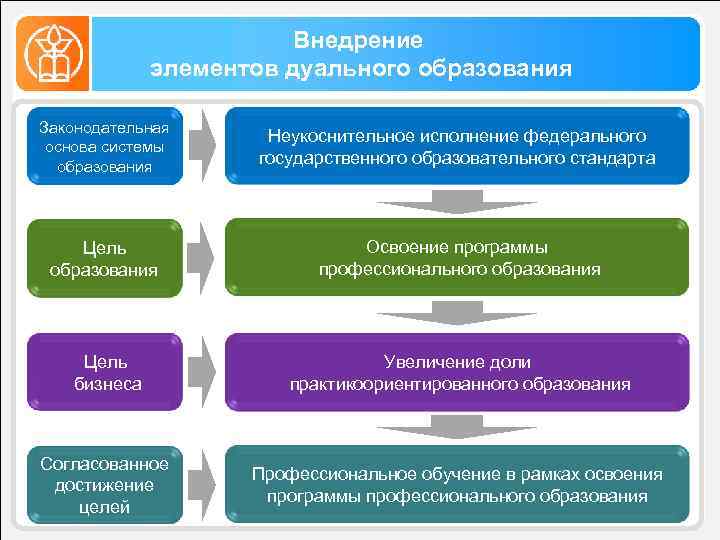 Внедрение
элементов дуального образования

Законодательная основа системы образования

Неукоснительное исполнение федерального государственного образовательного стандарта

Цель образования

Освоение программы профессионального образования

Цель бизнеса

Увеличение доли практикоориентированного образования

Согласованное достижение целей

Профессиональное обучение в рамках освоения программы профессионального образования